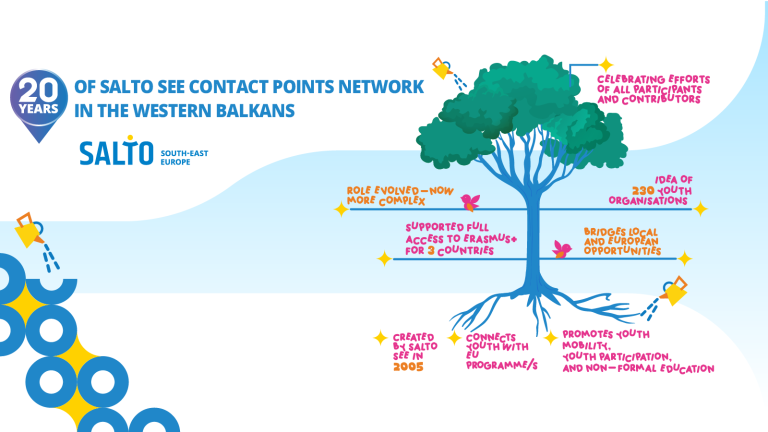 20 YEARS

OF SALTO SEE CONTACT POINTS NETWORK IN THE WESTERN BALKANS

SALTO SOUTH-EAST EUROPE

CELEBRATING EFFORTS OF ALL PARTICIPANTS AND CONTRIBUTORS

ROLE EVOLVED – NOW MORE COMPLEX

IDEA OF 230 YOUTH ORGANISATIONS

SUPPORTED FULL ACCESS TO ERASMUS+ FOR 3 COUNTRIES

BRIDGES LOCAL AND EUROPEAN OPPORTUNITIES

CREATED BY SALTO SEE IN 2005

CONNECTS YOUTH WITH EU PROGRAMME/S

PROMOTES YOUTH MOBILITY, YOUTH PARTICIPATION, AND NON-FORMAL EDUCATION